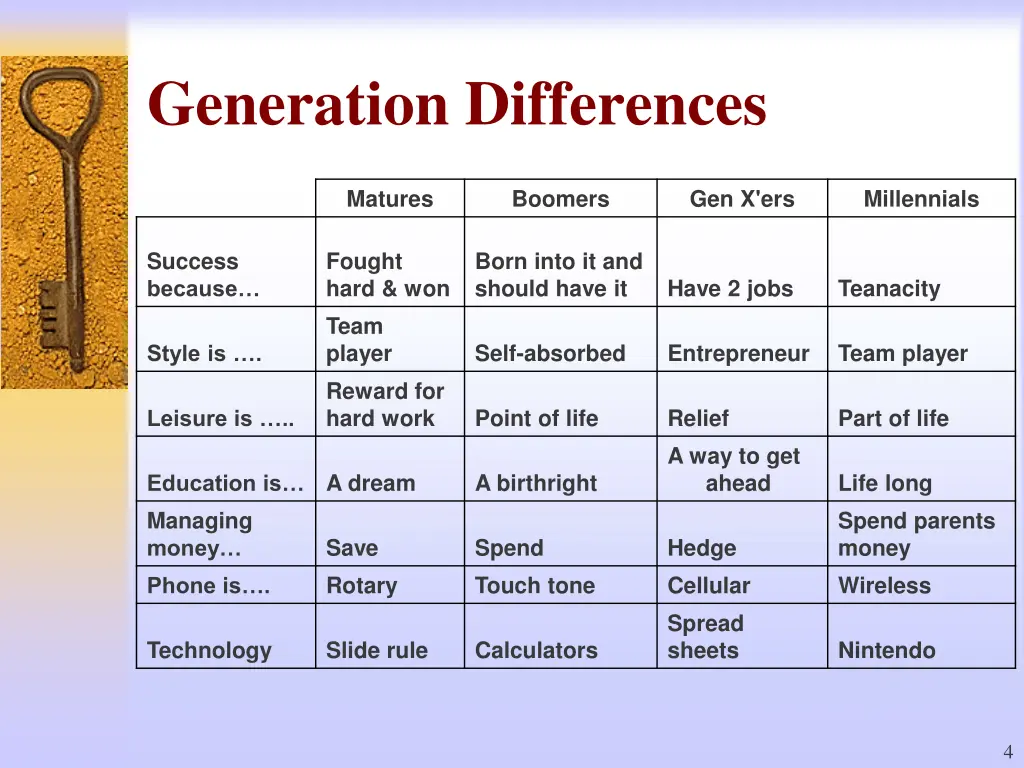 Generation Differences

| | Matures | Boomers | Gen X'ers | Millennials |
|---|---|---|---|---|
| Success because… | Fought hard & won | Born into it and should have it | Have 2 jobs | Teanacity |
| Style is …. | Team player | Self-absorbed | Entrepreneur | Team player |
| Leisure is ….. | Reward for hard work | Point of life | Relief | Part of life |
| Education is… | A dream | A birthright | A way to get ahead | Life long |
| Managing money… | Save | Spend | Hedge | Spend parents money |
| Phone is…. | Rotary | Touch tone | Cellular | Wireless |
| Technology | Slide rule | Calculators | Spread sheets | Nintendo |

4